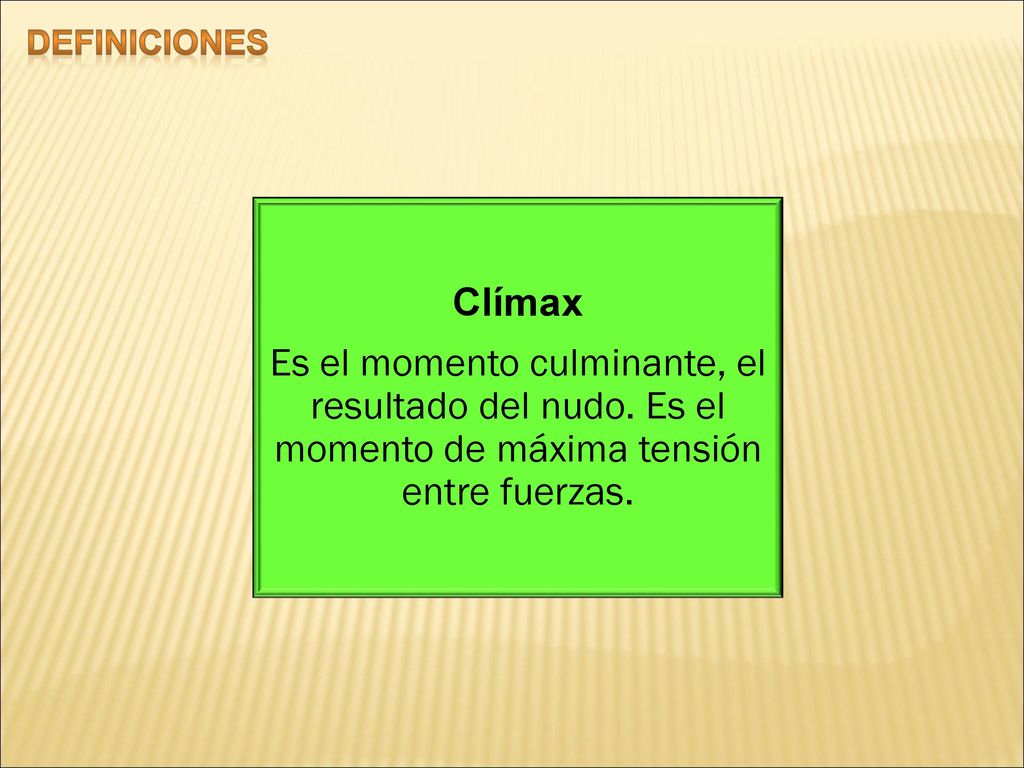 DEFINICIONES

Clímax

Es el momento culminante, el resultado del nudo. Es el momento de máxima tensión entre fuerzas.